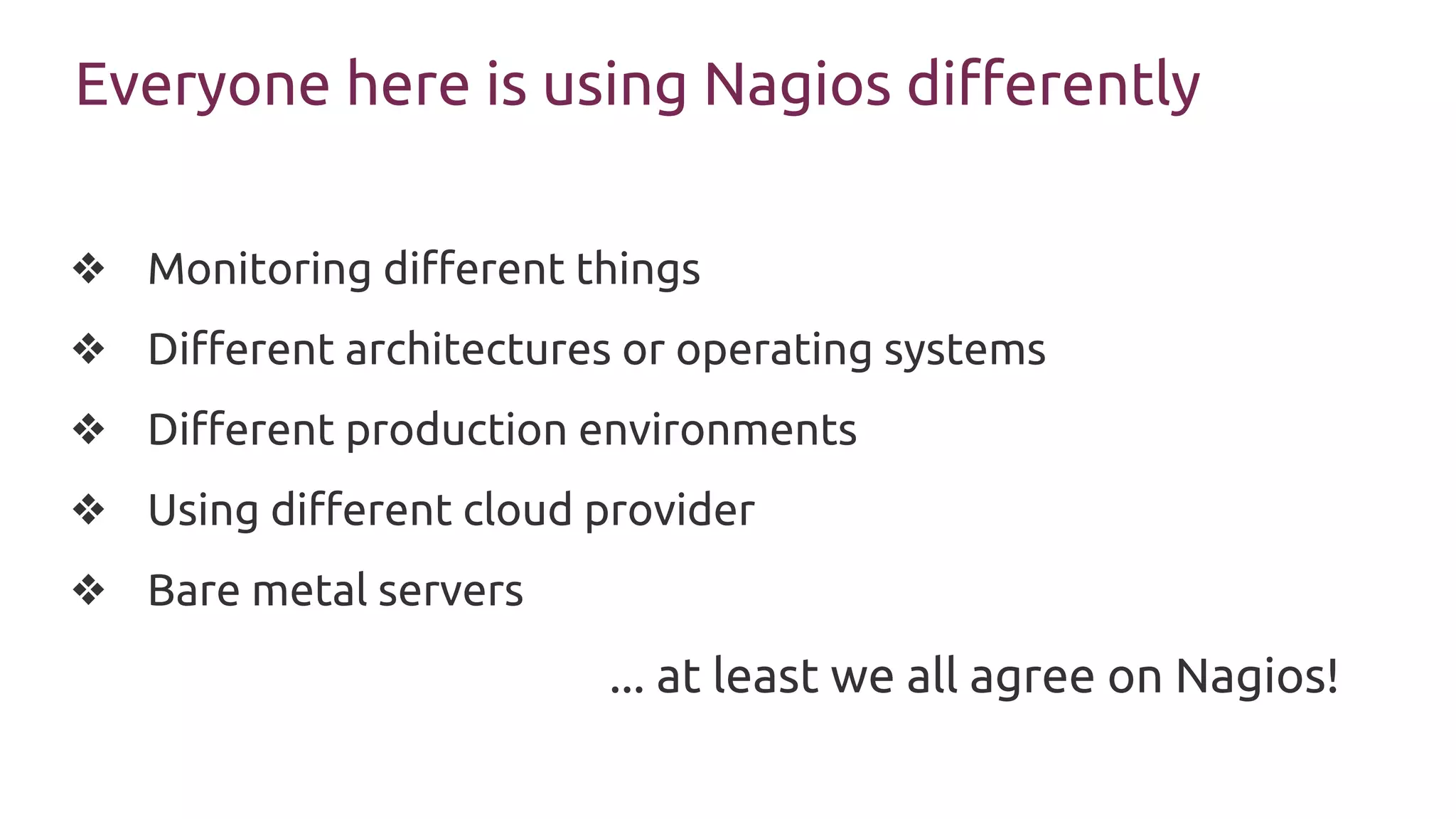 Everyone here is using Nagios differently

❖ Monitoring different things
❖ Different architectures or operating systems
❖ Different production environments
❖ Using different cloud provider
❖ Bare metal servers

... at least we all agree on Nagios!